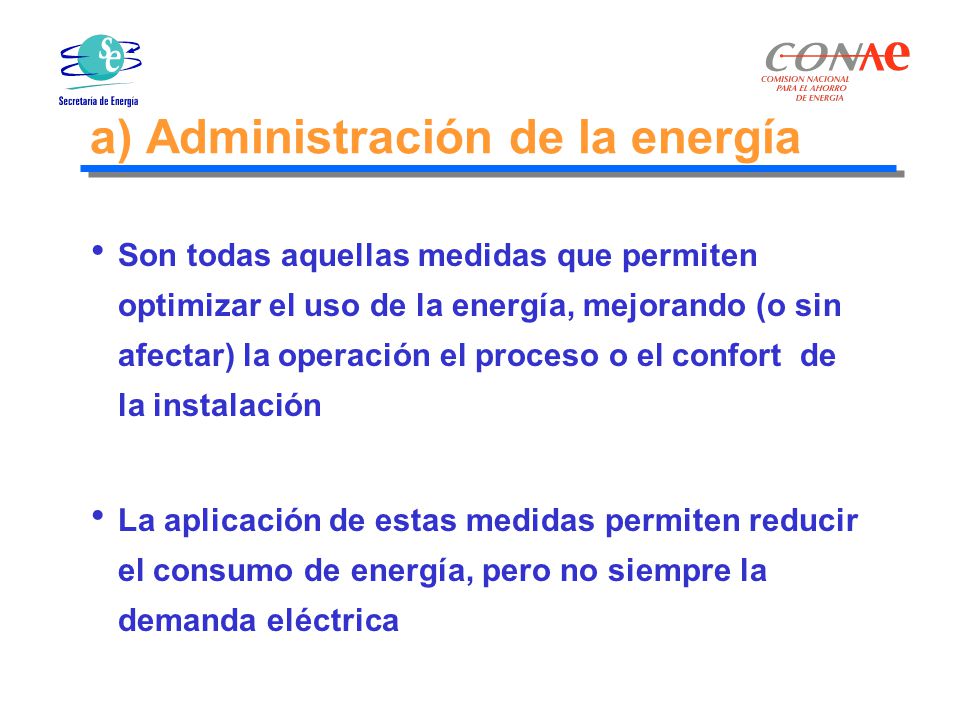 Se
Secretaría de Energía

CONAE
COMISION NACIONAL PARA EL AHORRO DE ENERGIA

a) Administración de la energía

• Son todas aquellas medidas que permiten optimizar el uso de la energía, mejorando (o sin afectar) la operación el proceso o el confort de la instalación

• La aplicación de estas medidas permiten reducir el consumo de energía, pero no siempre la demanda eléctrica